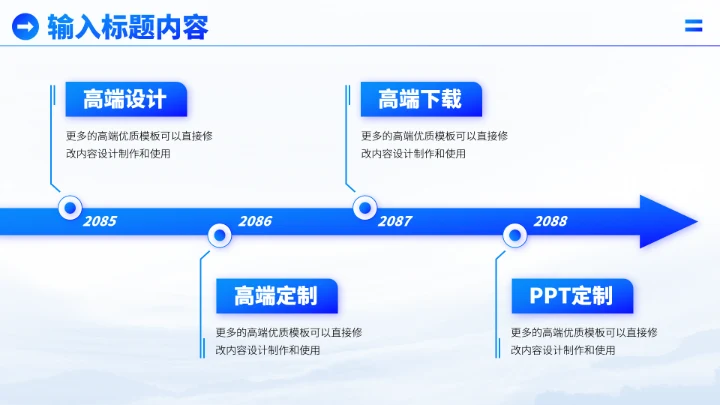 输入标题内容

高端设计

更多的高端优质模板可以直接修改内容设计制作和使用

高端下载

更多的高端优质模板可以直接修改内容设计制作和使用

2085

2086

2087

2088

高端定制

更多的高端优质模板可以直接修改内容设计制作和使用

PPT定制

更多的高端优质模板可以直接修改内容设计制作和使用